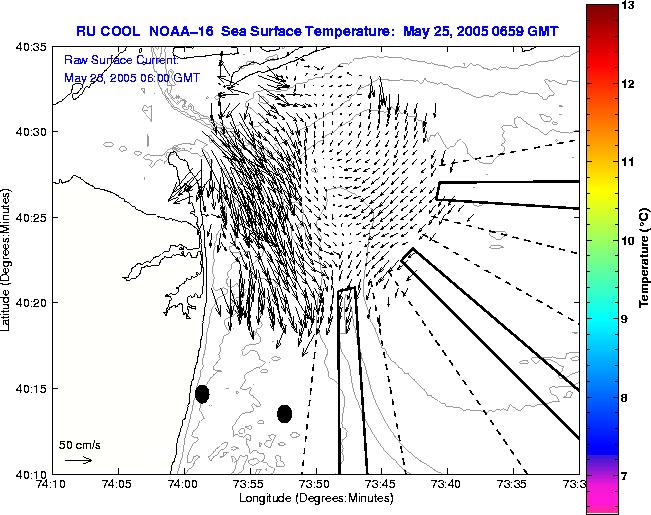 RU COOL NOAA-16 Sea Surface Temperature: May 25, 2005 0659 GMT

Raw Surface Current:
May 25, 2005 06:00 GMT

40:35
40:30
40:25
40:20
40:15
40:10

Latitude (Degrees:Minutes)

50 cm/s

74:10
74:05
74:00
73:55
73:50
73:45
73:40
73:35
73:3

Longitude (Degrees:Minutes)

13
12
11
10
9
8
7

Temperature (°C)